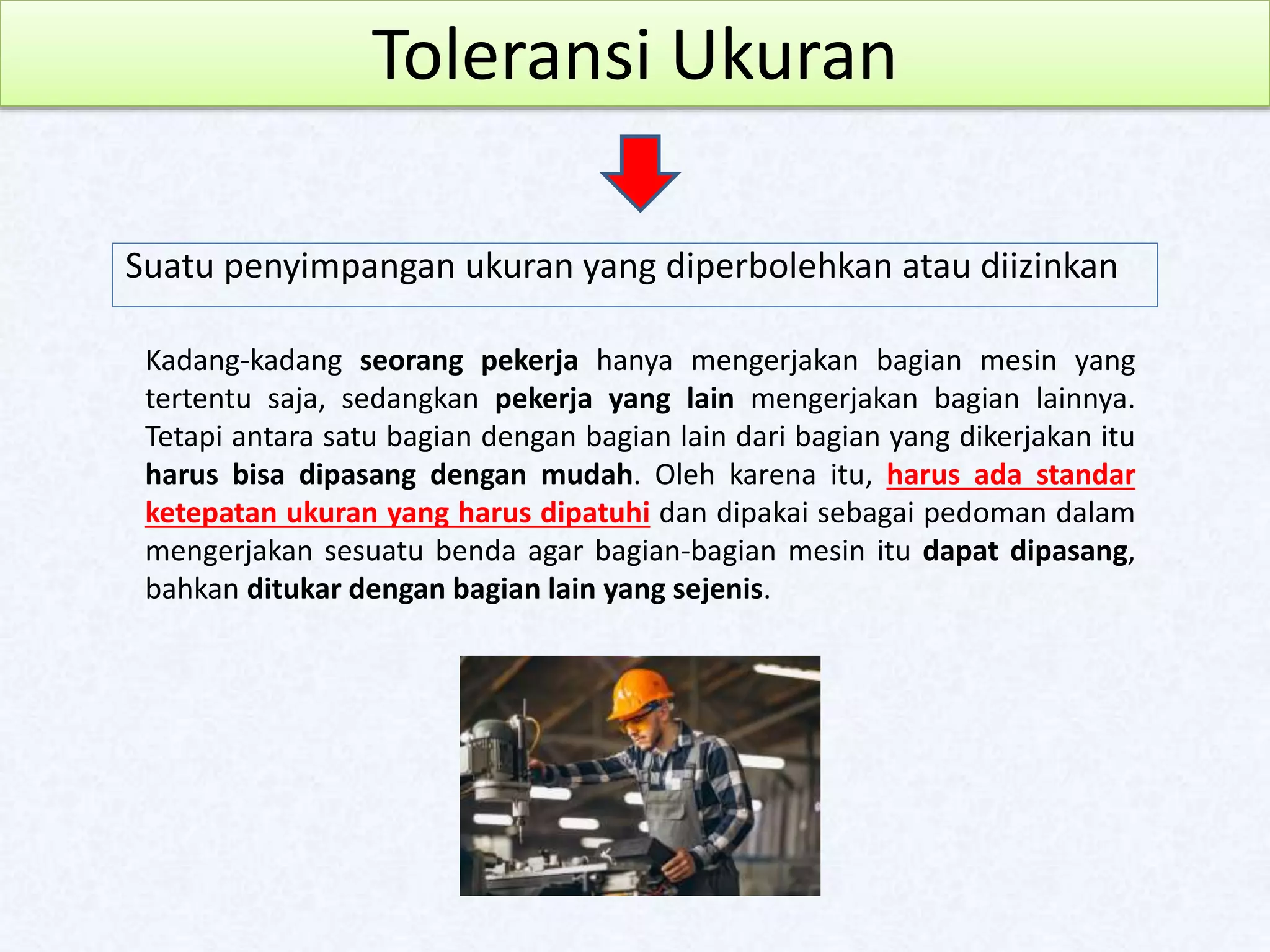 Toleransi Ukuran

Suatu penyimpangan ukuran yang diperbolehkan atau diizinkan

Kadang-kadang seorang pekerja hanya mengerjakan bagian mesin yang tertentu saja, sedangkan pekerja yang lain mengerjakan bagian lainnya. Tetapi antara satu bagian dengan bagian lain dari bagian yang dikerjakan itu harus bisa dipasang dengan mudah. Oleh karena itu, harus ada standar ketepatan ukuran yang harus dipatuhi dan dipakai sebagai pedoman dalam mengerjakan sesuatu benda agar bagian-bagian mesin itu dapat dipasang, bahkan ditukar dengan bagian lain yang sejenis.